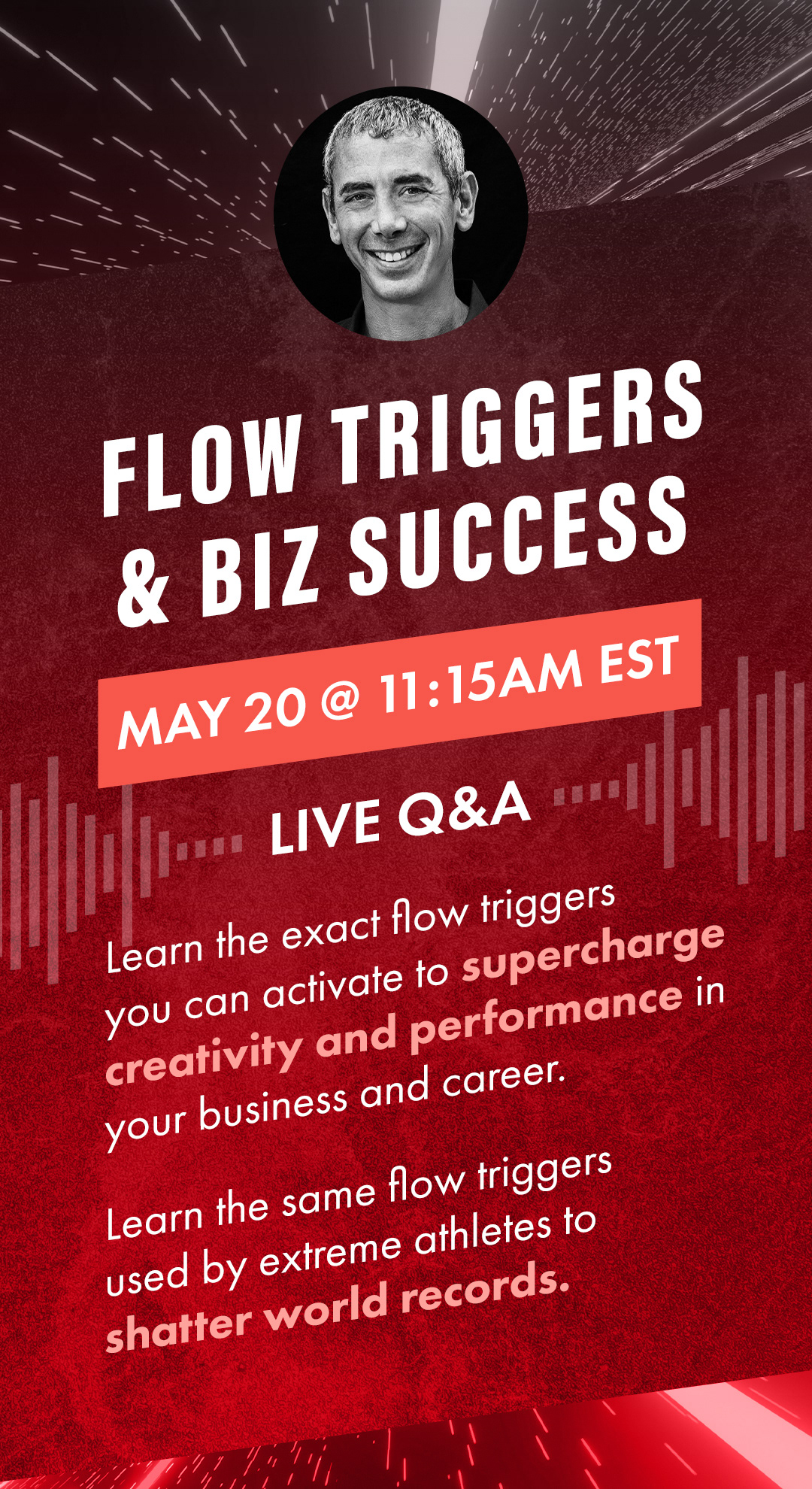 FLOW TRIGGERS & BIZ SUCCESS

MAY 20 @ 11:15AM EST

LIVE Q&A

Learn the exact flow triggers you can activate to supercharge creativity and performance in your business and career.

Learn the same flow triggers used by extreme athletes to shatter world records.